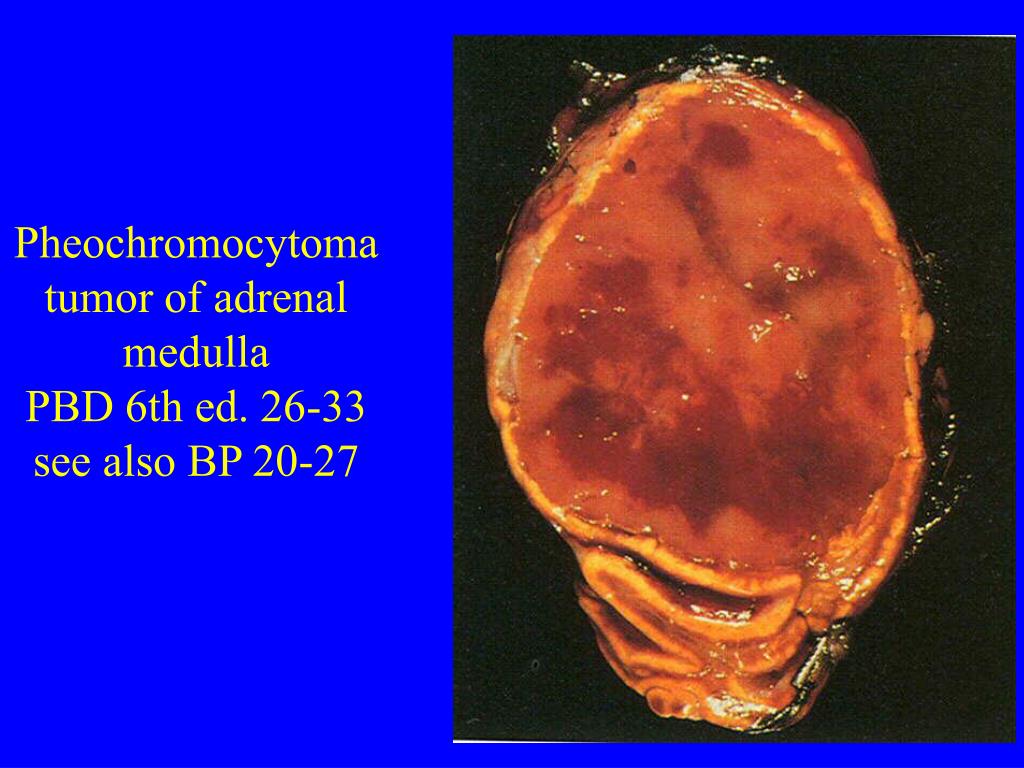 Pheochromocytoma tumor of adrenal medulla
PBD 6th ed. 26-33
see also BP 20-27